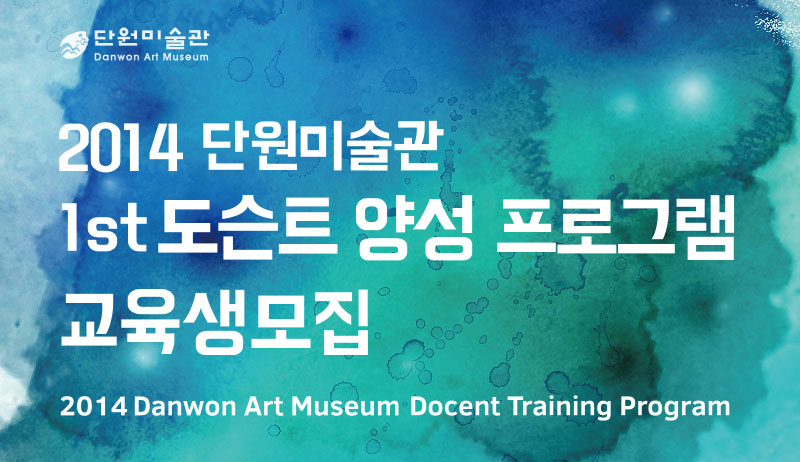 단원미술관
Danwon Art Museum

2014 단원미술관
1st 도슨트 양성 프로그램
교육생모집

2014 Danwon Art Museum Docent Training Program